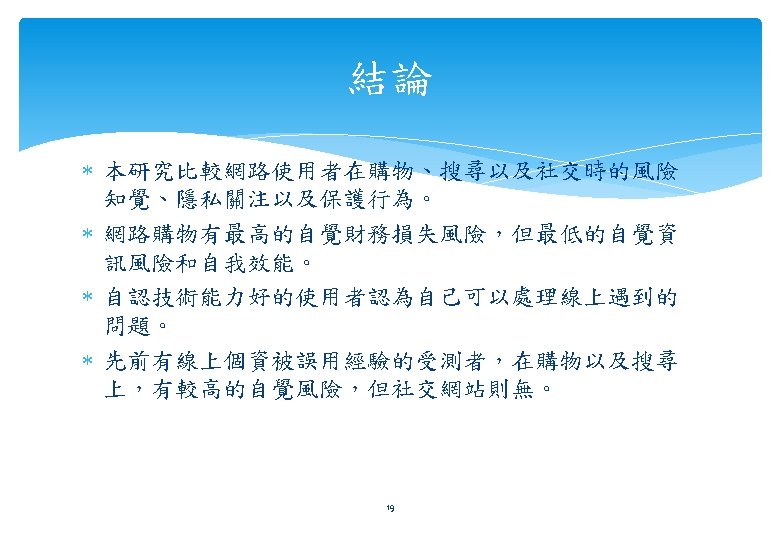 結論

* 本研究比較網路使用者在購物、搜尋以及社交時的風險知覺、隱私關注以及保護行為。

* 網路購物有最高的自覺財務損失風險，但最低的自覺資訊風險和自我效能。

* 自認技術能力好的使用者認為自己可以處理線上遇到的問題。

* 先前有線上個資被誤用經驗的受測者，在購物以及搜尋上，有較高的自覺風險，但社交網站則無。

19